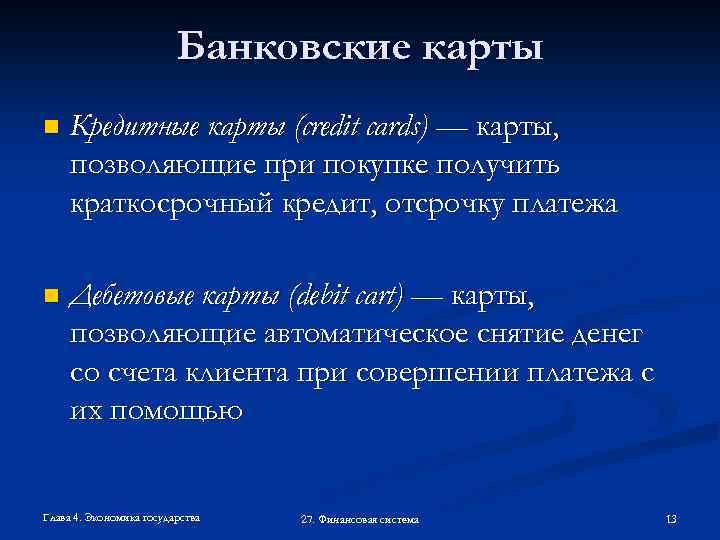 Банковские карты

Кредитные карты (credit cards) — карты, позволяющие при покупке получить краткосрочный кредит, отсрочку платежа

Дебетовые карты (debit cart) — карты, позволяющие автоматическое снятие денег со счета клиента при совершении платежа с их помощью

Глава 4. Экономика государства

27. Финансовая система

13